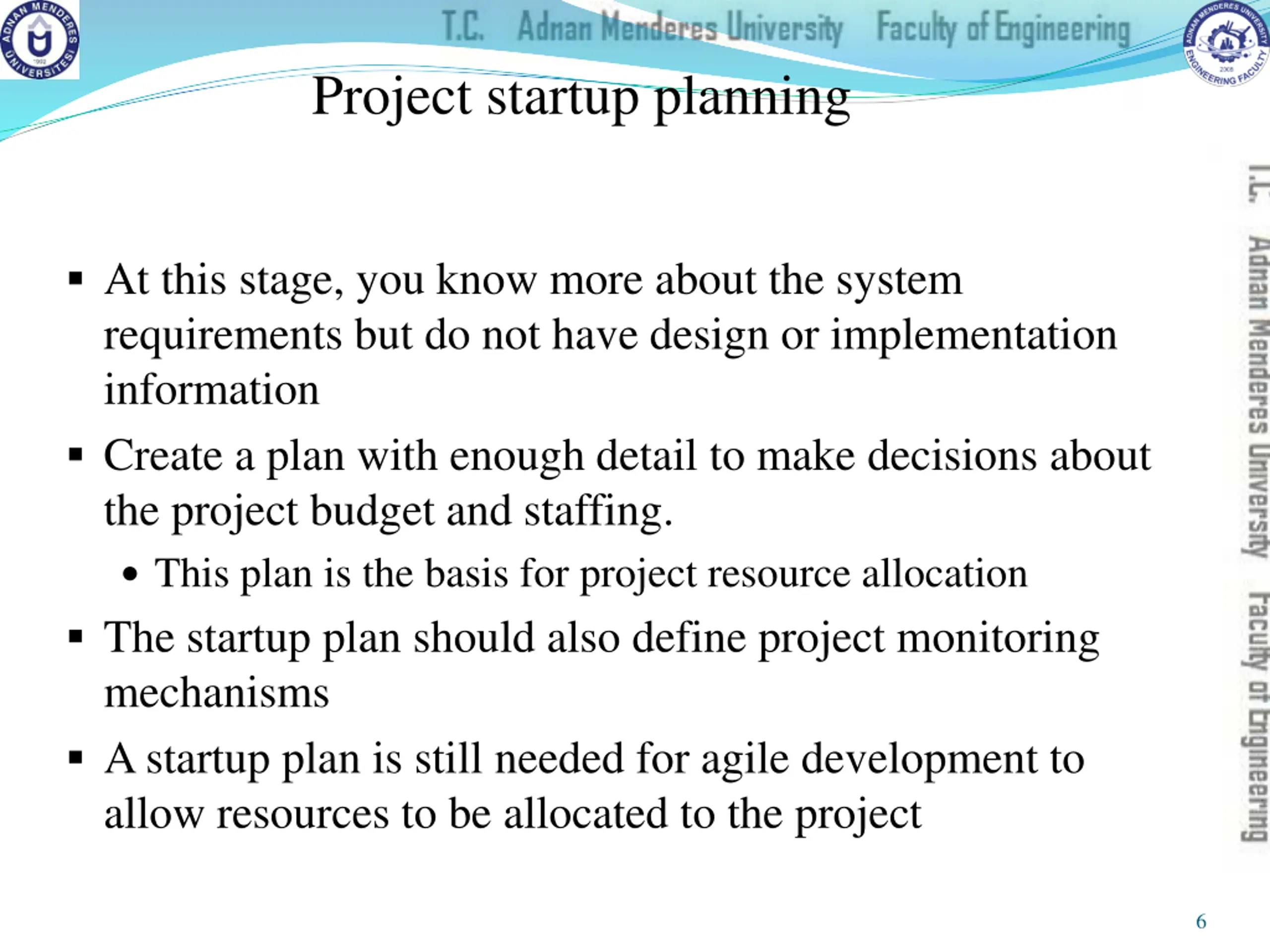 ADNAN MENDERES ÜNİVERSİTESİ 1992

T.C. Adnan Menderes University Faculty of Engineering

ADNAN MENDERES UNIVERSITY ENGINEERING FACULTY 2008

Project startup planning

▪ At this stage, you know more about the system requirements but do not have design or implementation information

▪ Create a plan with enough detail to make decisions about the project budget and staffing.

• This plan is the basis for project resource allocation

▪ The startup plan should also define project monitoring mechanisms

▪ A startup plan is still needed for agile development to allow resources to be allocated to the project

T.C. Adnan Menderes University Faculty of Engineering

6